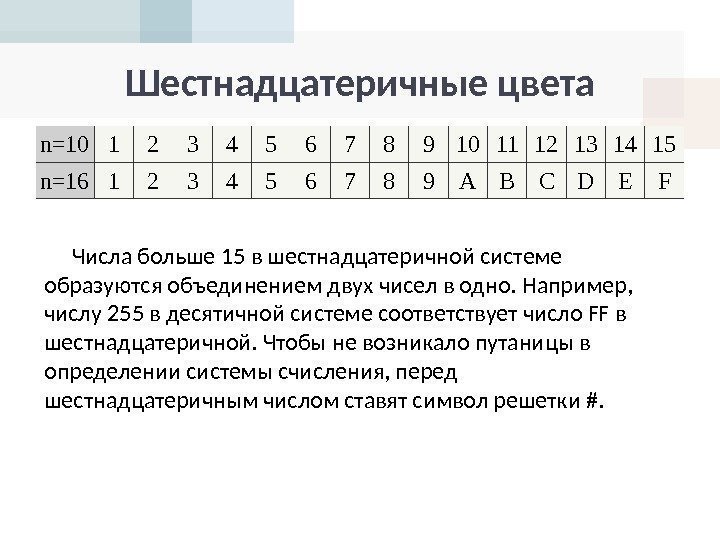 Шестнадцатеричные цвета

| n=10 | 1 | 2 | 3 | 4 | 5 | 6 | 7 | 8 | 9 | 10 | 11 | 12 | 13 | 14 | 15 |
|---|---|---|---|---|---|---|---|---|---|---|---|---|---|---|---|
| n=16 | 1 | 2 | 3 | 4 | 5 | 6 | 7 | 8 | 9 | A | B | C | D | E | F |

Числа больше 15 в шестнадцатеричной системе образуются объединением двух чисел в одно. Например, числу 255 в десятичной системе соответствует число FF в шестнадцатеричной. Чтобы не возникало путаницы в определении системы счисления, перед шестнадцатеричным числом ставят символ решетки #.